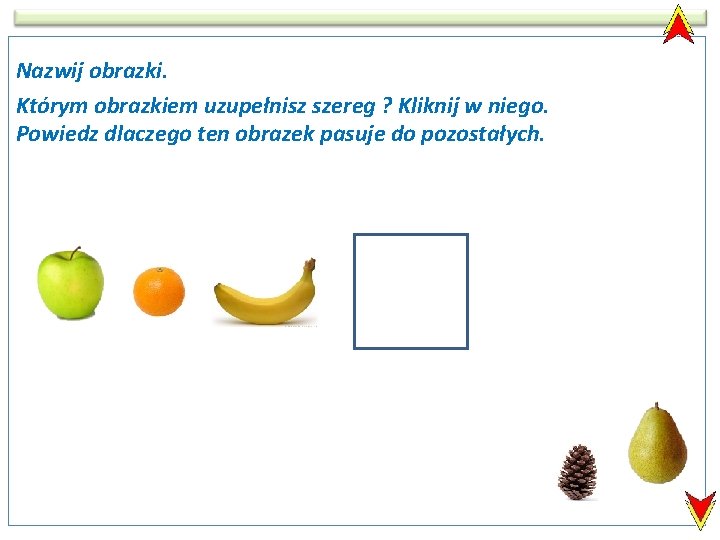 Nazwij obrazki.

Którym obrazkiem uzupełnisz szereg ? Kliknij w niego.
Powiedz dlaczego ten obrazek pasuje do pozostałych.